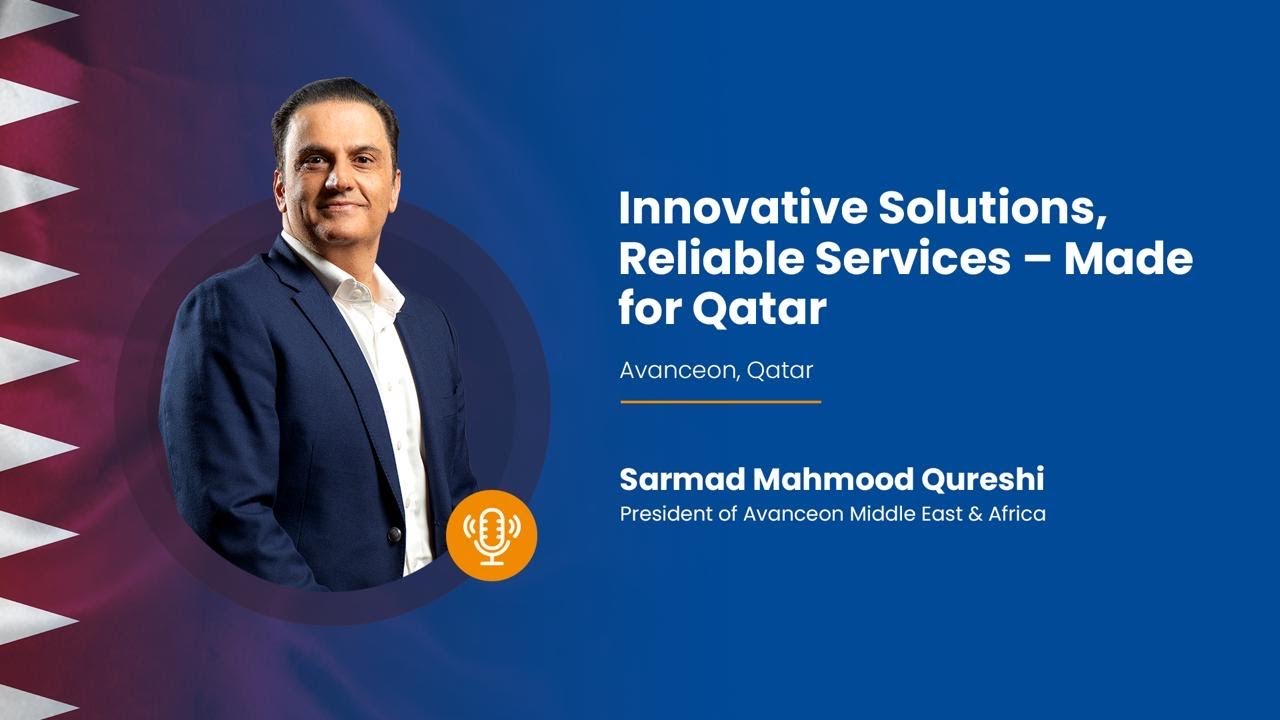 Innovative Solutions, Reliable Services – Made for Qatar

Avanceon, Qatar

Sarmad Mahmood Qureshi
President of Avanceon Middle East & Africa